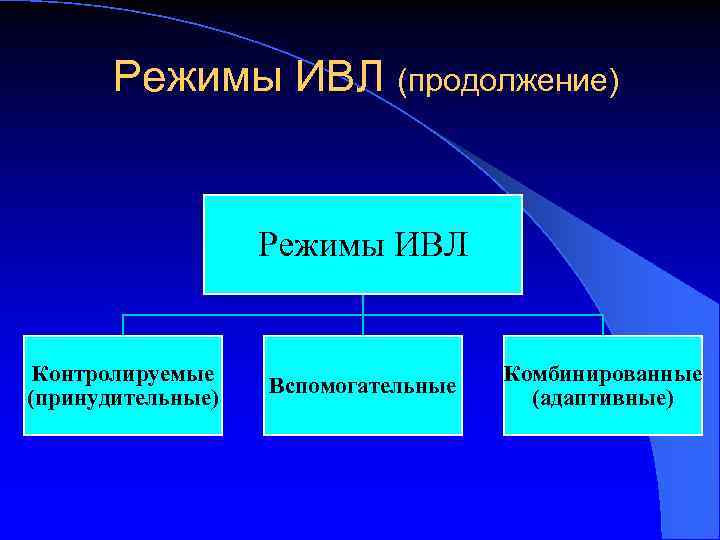 Режимы ИВЛ (продолжение)

Режимы ИВЛ

Контролируемые (принудительные)

Вспомогательные

Комбинированные (адаптивные)